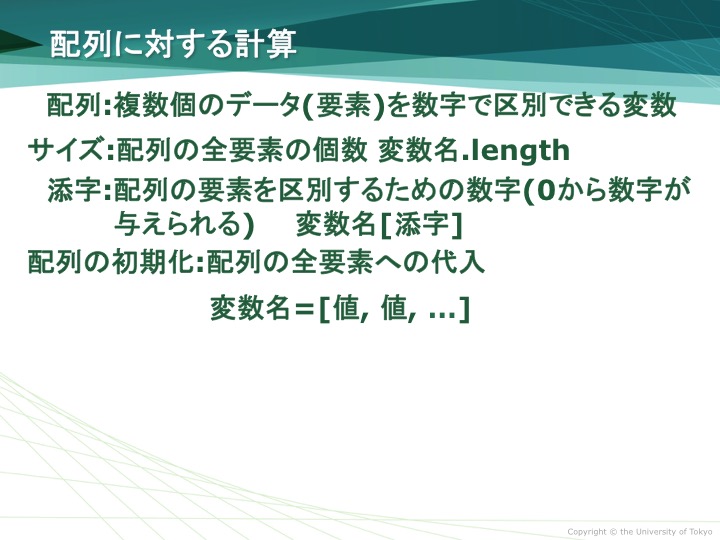 配列に対する計算

配列:複数個のデータ(要素)を数字で区別できる変数

サイズ:配列の全要素の個数 変数名.length

添字:配列の要素を区別するための数字(0から数字が与えられる) 変数名[添字]

配列の初期化:配列の全要素への代入

変数名＝[値, 値, ...]

Copyright © the University of Tokyo